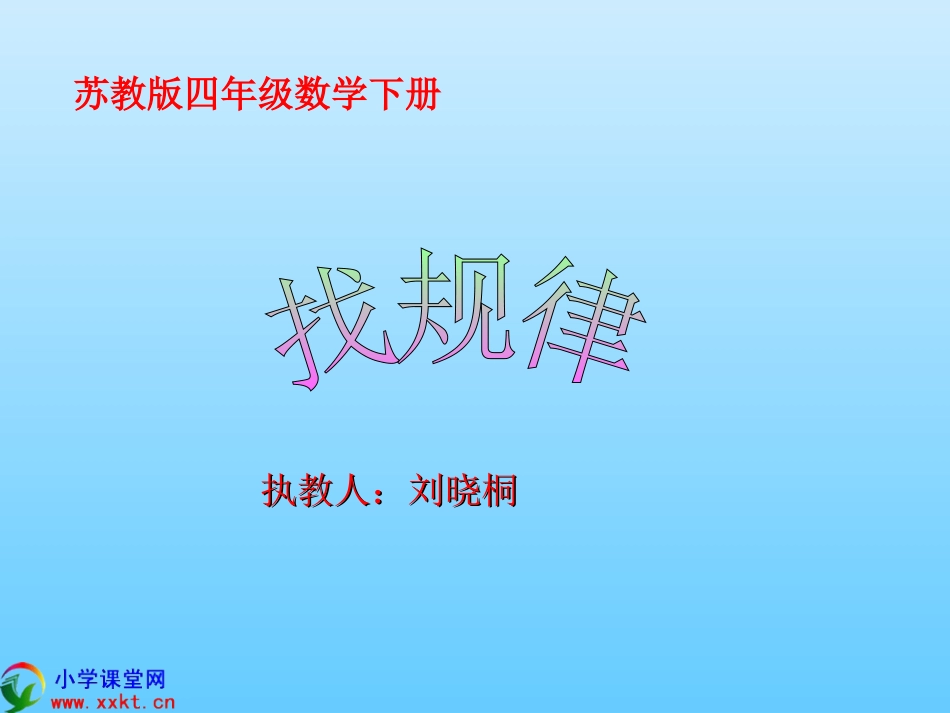 苏教版四年级数学下册

找规律

执教人：刘晓桐

小学课堂网
www.xxkt.cn